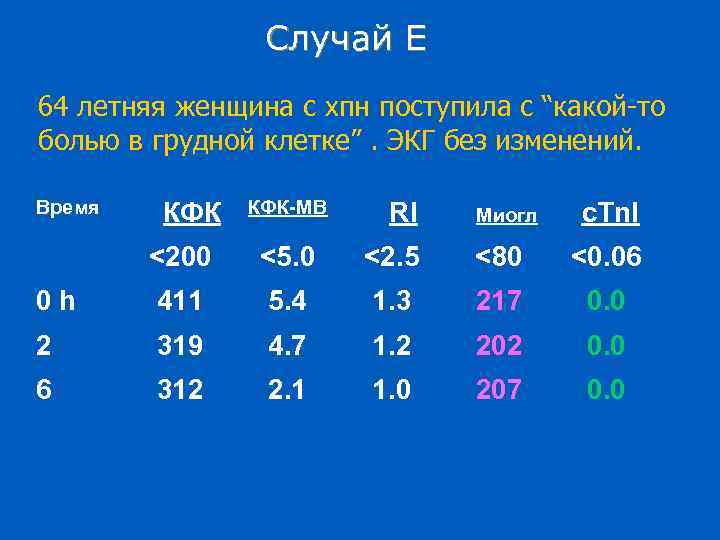 Случай Е

64 летняя женщина с хпн поступила с “какой-то болью в грудной клетке” . ЭКГ без изменений.

| Время | КФК | КФК-МВ | RI | Миогл | cTnI |
|---|---|---|---|---|---|
| | <200 | <5.0 | <2.5 | <80 | <0.06 |
| 0 h | 411 | 5.4 | 1.3 | 217 | 0.0 |
| 2 | 319 | 4.7 | 1.2 | 202 | 0.0 |
| 6 | 312 | 2.1 | 1.0 | 207 | 0.0 |